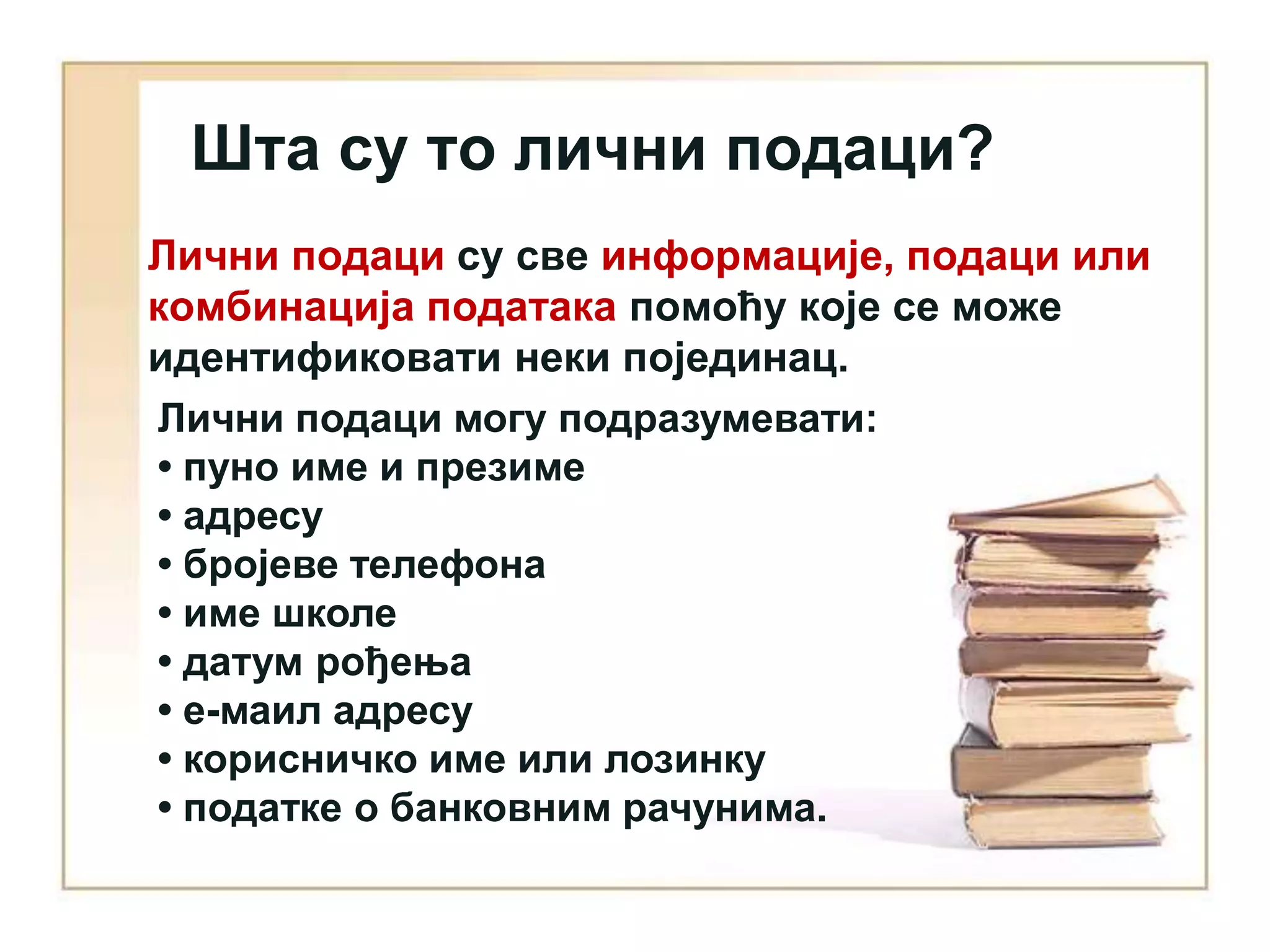 Шта су то лични подаци?

Лични подаци су све информације, подаци или комбинација података помоћу које се може идентификовати неки појединац.

Лични подаци могу подразумевати:
• пуно име и презиме
• адресу
• бројеве телефона
• име школе
• датум рођења
• е-маил адресу
• корисничко име или лозинку
• податке о банковним рачунима.